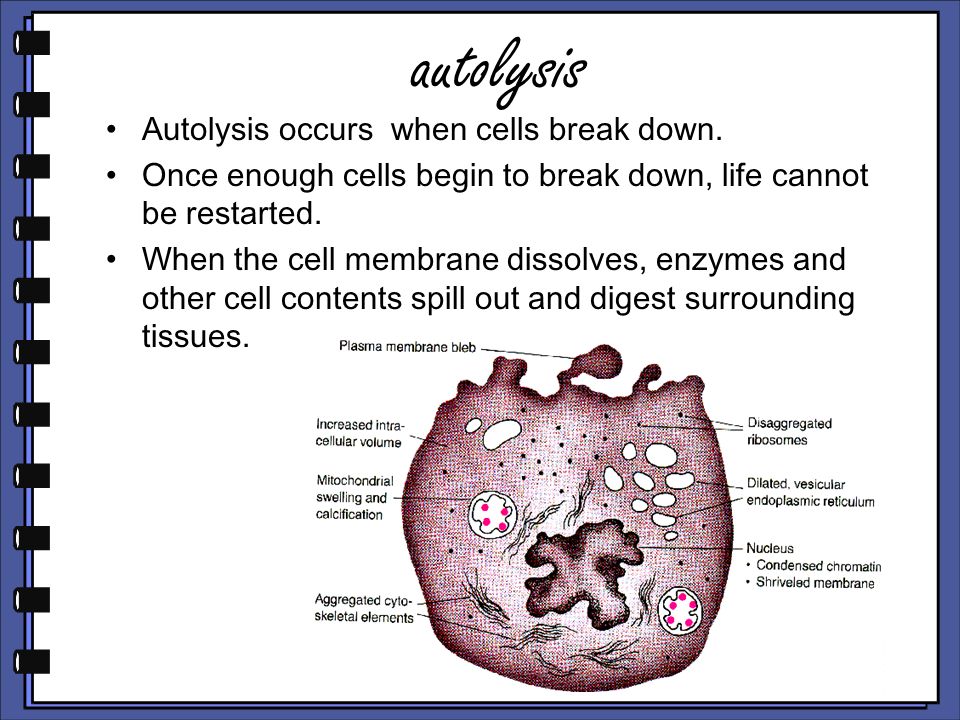 autolysis

• Autolysis occurs when cells break down.
• Once enough cells begin to break down, life cannot be restarted.
• When the cell membrane dissolves, enzymes and other cell contents spill out and digest surrounding tissues.

Plasma membrane bleb
Increased intracellular volume
Mitochondrial swelling and calcification
Aggregated cytoskeletal elements
Disaggregated ribosomes
Dilated, vesicular endoplasmic reticulum
Nucleus
• Condensed chromatin
• Shriveled membrane